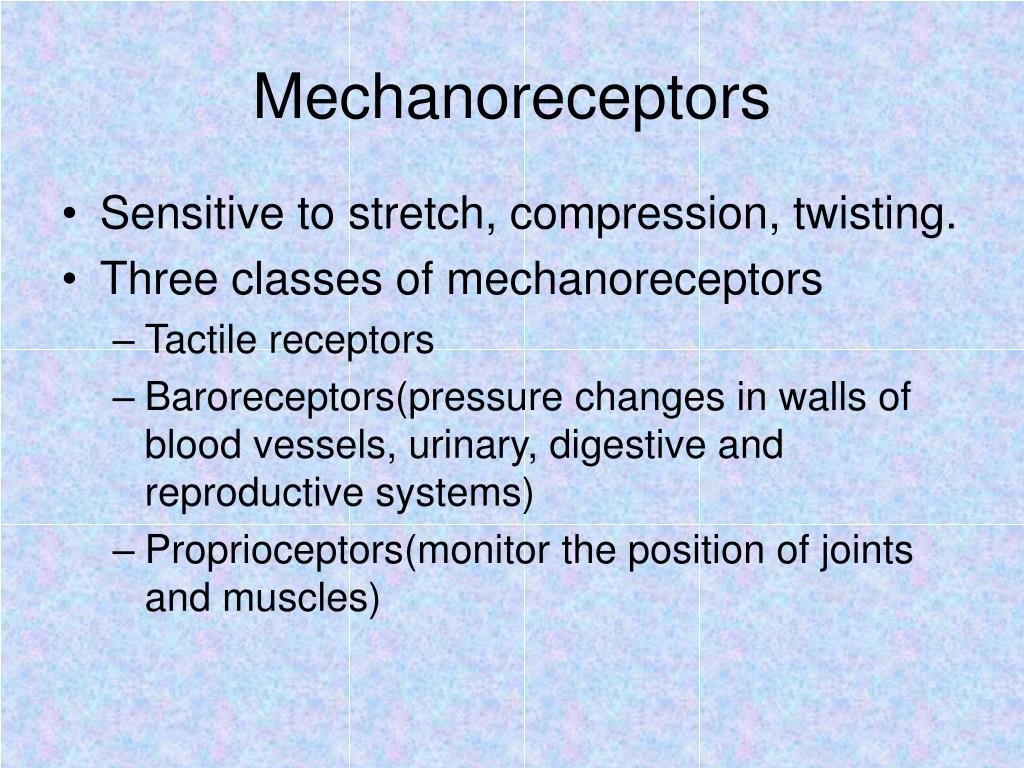 Mechanoreceptors

• Sensitive to stretch, compression, twisting.
• Three classes of mechanoreceptors
– Tactile receptors
– Baroreceptors(pressure changes in walls of blood vessels, urinary, digestive and reproductive systems)
– Proprioceptors(monitor the position of joints and muscles)